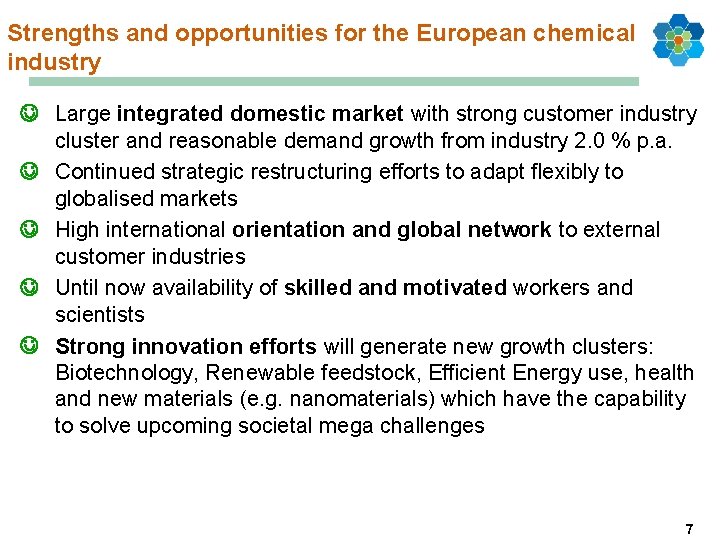 Strengths and opportunities for the European chemical industry

Large integrated domestic market with strong customer industry cluster and reasonable demand growth from industry 2.0 % p.a.

Continued strategic restructuring efforts to adapt flexibly to globalised markets

High international orientation and global network to external customer industries

Until now availability of skilled and motivated workers and scientists

Strong innovation efforts will generate new growth clusters: Biotechnology, Renewable feedstock, Efficient Energy use, health and new materials (e.g. nanomaterials) which have the capability to solve upcoming societal mega challenges

7